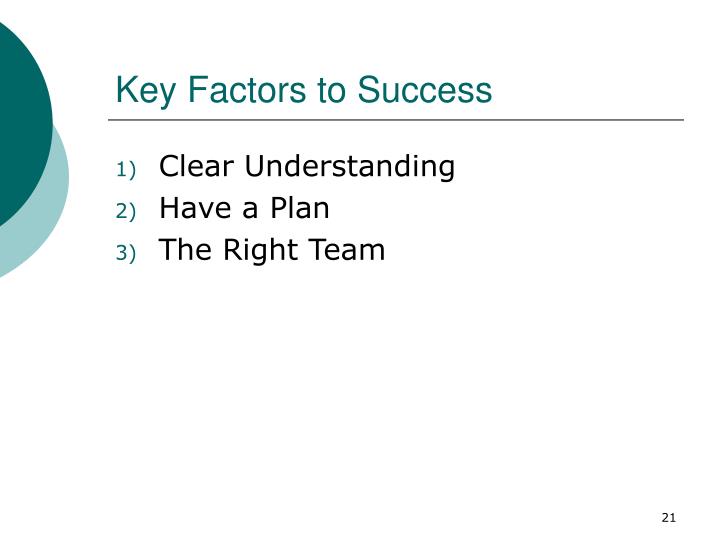 Key Factors to Success

1) Clear Understanding
2) Have a Plan
3) The Right Team

21